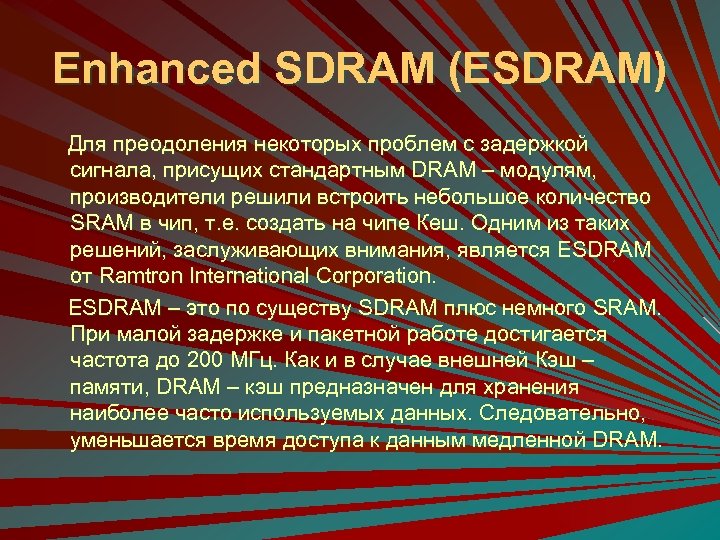 Enhanced SDRAM (ESDRAM)

Для преодоления некоторых проблем с задержкой сигнала, присущих стандартным DRAM – модулям, производители решили встроить небольшое количество SRAM в чип, т.е. создать на чипе Кеш. Одним из таких решений, заслуживающих внимания, является ESDRAM от Ramtron International Corporation.

ESDRAM – это по существу SDRAM плюс немного SRAM. При малой задержке и пакетной работе достигается частота до 200 МГц. Как и в случае внешней Кэш – памяти, DRAM – кэш предназначен для хранения наиболее часто используемых данных. Следовательно, уменьшается время доступа к данным медленной DRAM.